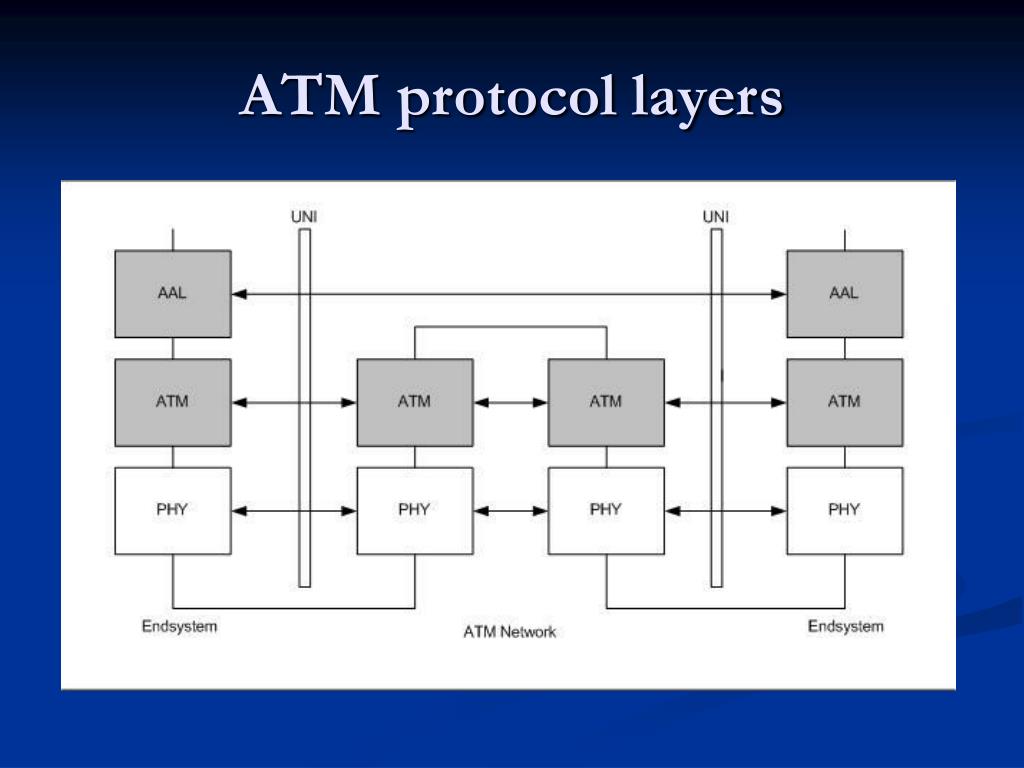 ATM protocol layers

UNI

UNI

AAL

AAL

ATM

ATM

ATM

ATM

PHY

PHY

PHY

PHY

Endsystem

ATM Network

Endsystem